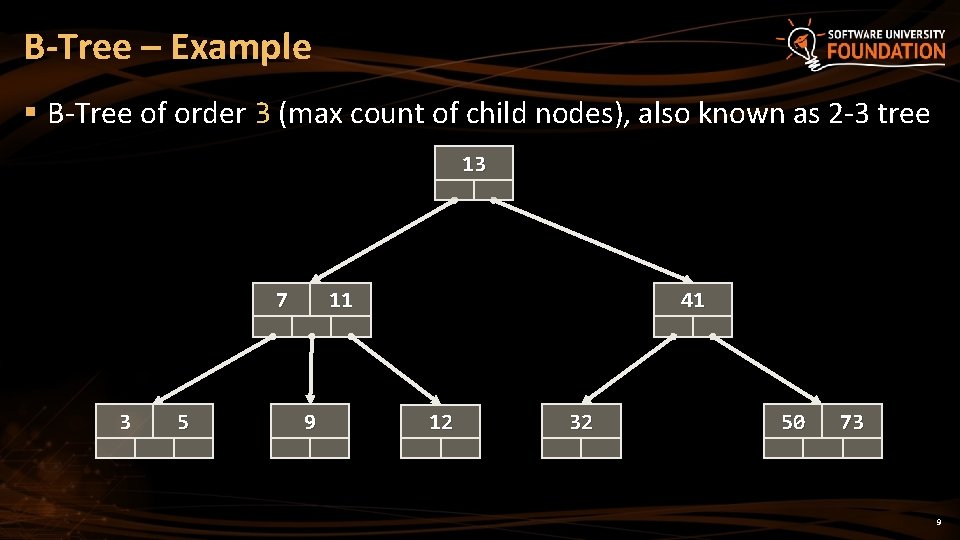 B-Tree – Example

SOFTWARE UNIVERSITY FOUNDATION

▪ B-Tree of order 3 (max count of child nodes), also known as 2-3 tree

13

7 11

41

3 5

9

12

32

50 73

9